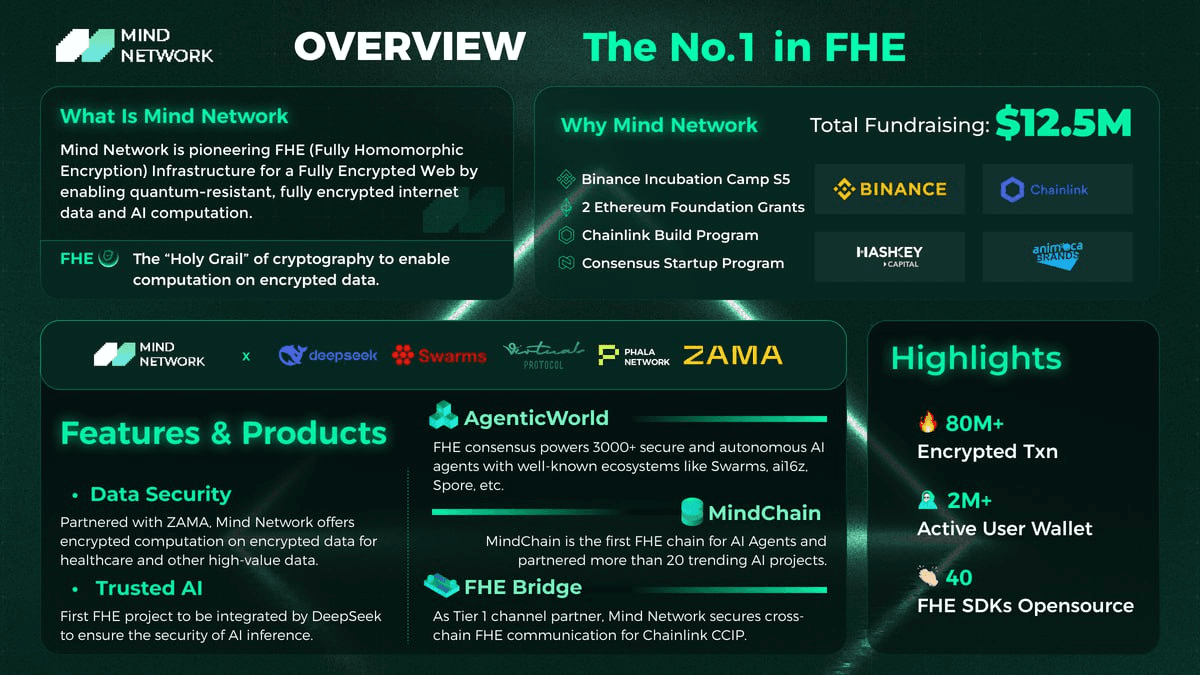 MIND NETWORK

OVERVIEW

The No.1 in FHE

What Is Mind Network

Mind Network is pioneering FHE (Fully Homomorphic Encryption) Infrastructure for a Fully Encrypted Web by enabling quantum-resistant, fully encrypted internet data and AI computation.

FHE The "Holy Grail" of cryptography to enable computation on encrypted data.

Why Mind Network

Total Fundraising: $12.5M

Binance Incubation Camp S5
2 Ethereum Foundation Grants
Chainlink Build Program
Consensus Startup Program

BINANCE

Chainlink

HASHKEY CAPITAL

animoca BRANDS

MIND NETWORK x deepseek Swarms Virtual PROTOCOL PHALA NETWORK ZAMA

Features & Products

• Data Security

Partnered with ZAMA, Mind Network offers encrypted computation on encrypted data for healthcare and other high-value data.

• Trusted AI

First FHE project to be integrated by DeepSeek to ensure the security of AI inference.

AgenticWorld

FHE consensus powers 3000+ secure and autonomous AI agents with well-known ecosystems like Swarms, ai16z, Spore, etc.

MindChain

MindChain is the first FHE chain for AI Agents and partnered more than 20 trending AI projects.

FHE Bridge

As Tier 1 channel partner, Mind Network secures cross-chain FHE communication for Chainlink CCIP.

Highlights

80M+
Encrypted Txn

2M+
Active User Wallet

40
FHE SDKs Opensource